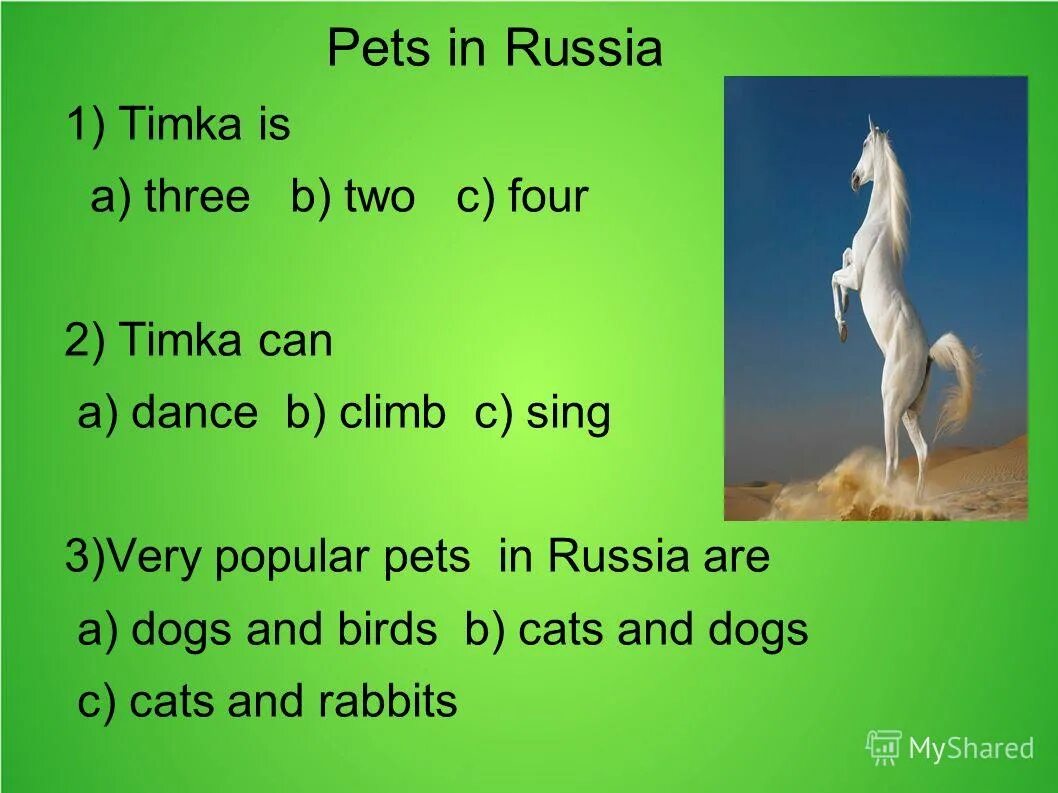 Pets in Russia

1) Timka is

a) three b) two c) four

2) Timka can

a) dance b) climb c) sing

3)Very popular pets in Russia are

a) dogs and birds b) cats and dogs

c) cats and rabbits

MyShared